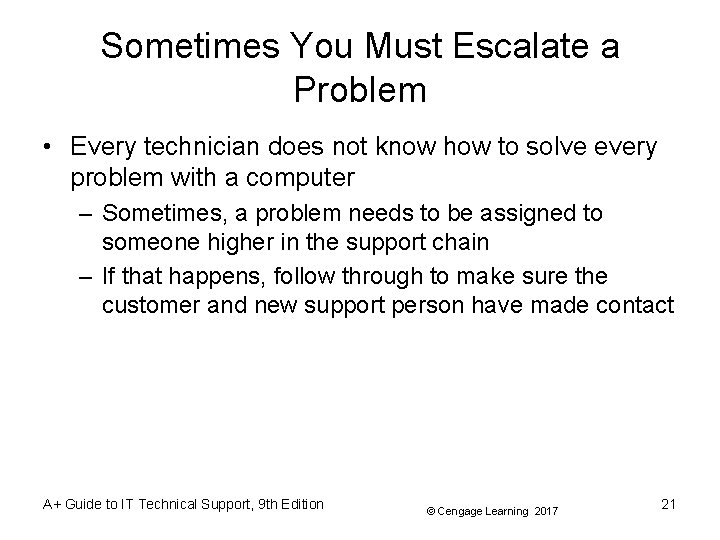 Sometimes You Must Escalate a Problem

• Every technician does not know how to solve every problem with a computer
  – Sometimes, a problem needs to be assigned to someone higher in the support chain
  – If that happens, follow through to make sure the customer and new support person have made contact

A+ Guide to IT Technical Support, 9th Edition © Cengage Learning 2017 21